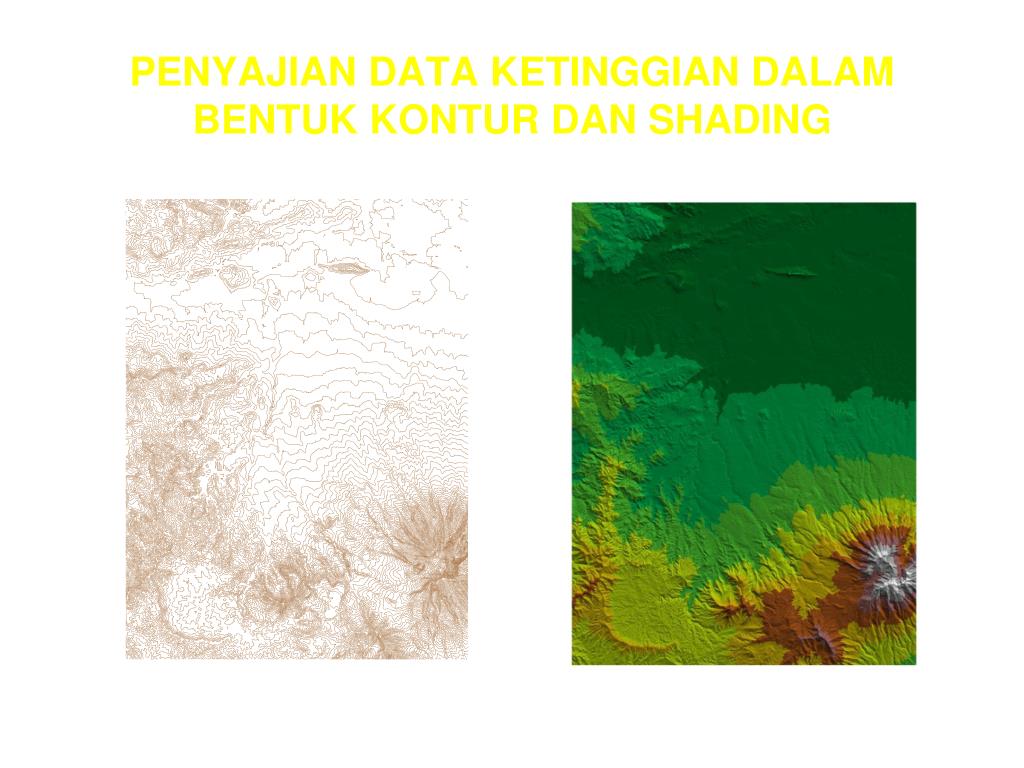 PENYAJIAN DATA KETINGGIAN DALAM BENTUK KONTUR DAN SHADING